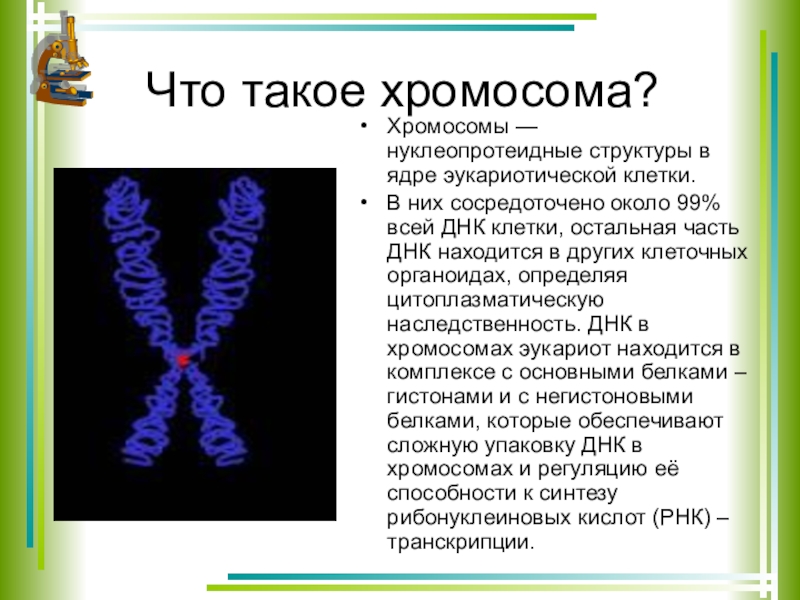 Что такое хромосома?

• Хромосомы — нуклеопротеидные структуры в ядре эукариотической клетки.

• В них сосредоточено около 99% всей ДНК клетки, остальная часть ДНК находится в других клеточных органоидах, определяя цитоплазматическую наследственность. ДНК в хромосомах эукариот находится в комплексе с основными белками – гистонами и с негистоновыми белками, которые обеспечивают сложную упаковку ДНК в хромосомах и регуляцию её способности к синтезу рибонуклеиновых кислот (РНК) – транскрипции.